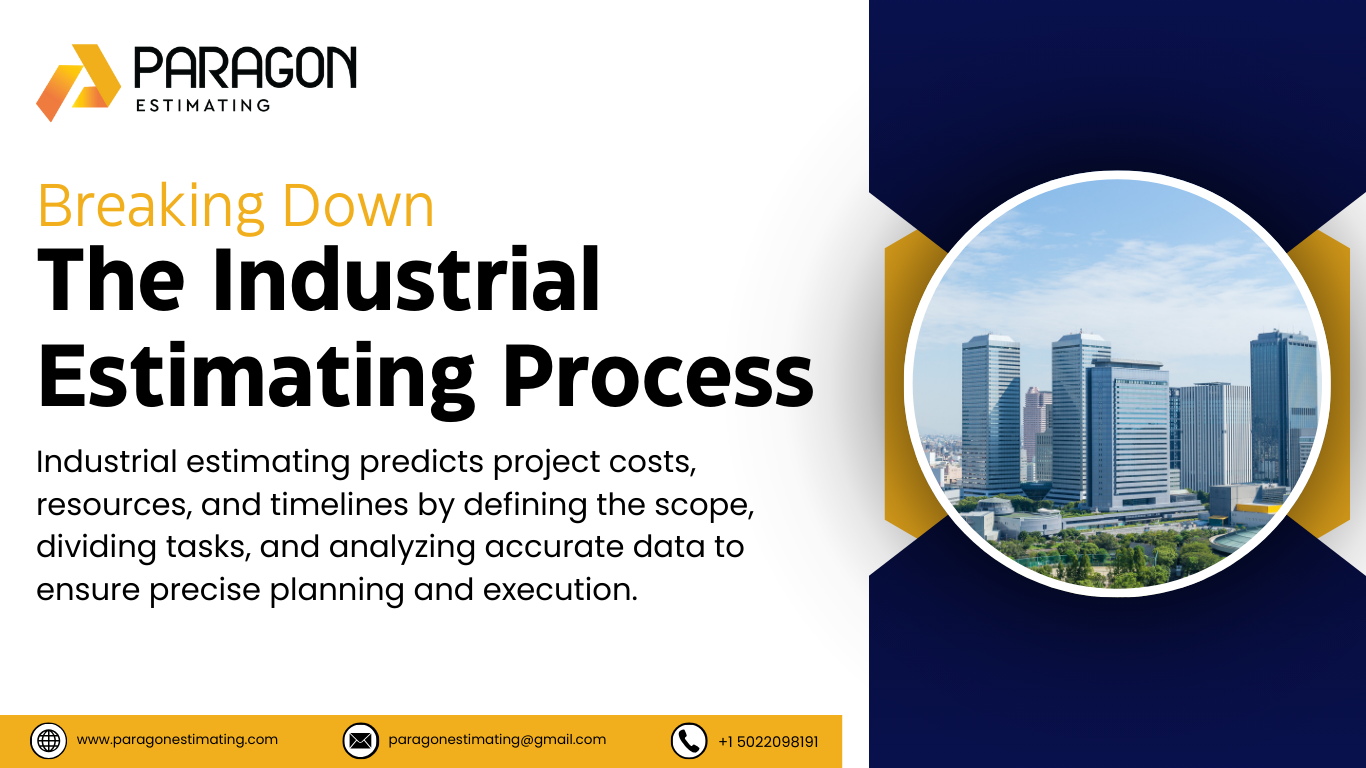 PARAGON
ESTIMATING

Breaking Down
The Industrial Estimating Process

Industrial estimating predicts project costs, resources, and timelines by defining the scope, dividing tasks, and analyzing accurate data to ensure precise planning and execution.

www.paragonestimating.com
paragonestimating@gmail.com
+1 5022098191